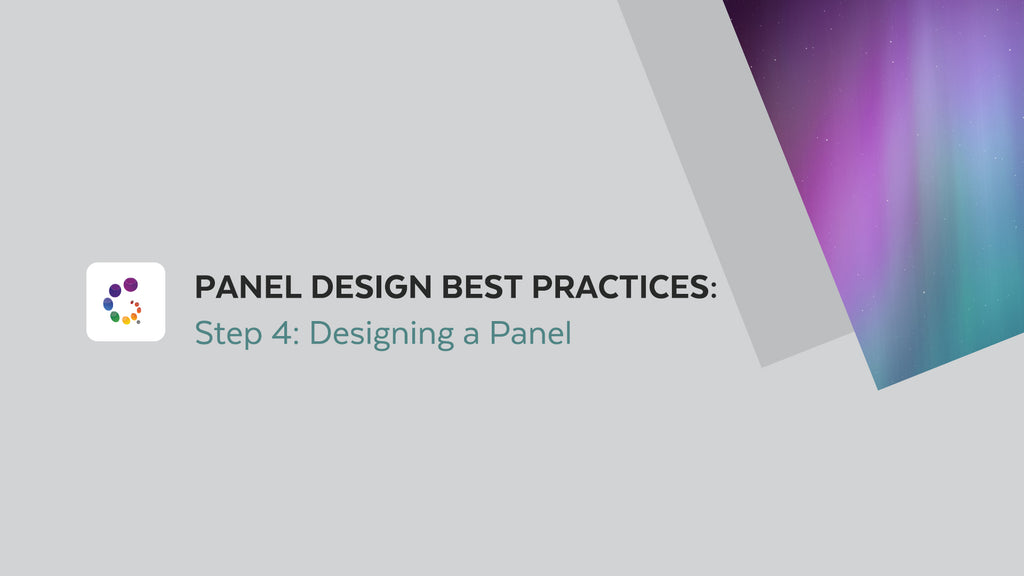 PANEL DESIGN BEST PRACTICES:
Step 4: Designing a Panel